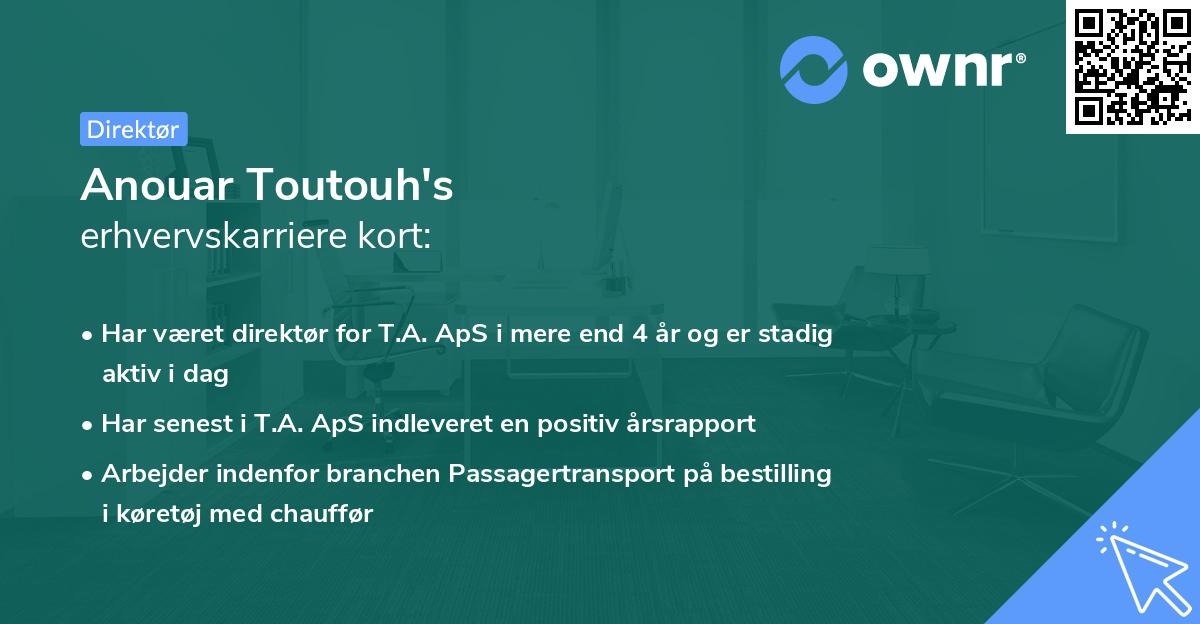 ownr®

Direktør

Anouar Toutouh's
erhvervskarriere kort:

• Har været direktør for T.A. ApS i mere end 4 år og er stadig aktiv i dag
• Har senest i T.A. ApS indleveret en positiv årsrapport
• Arbejder indenfor branchen Passagertransport på bestilling i køretøj med chauffør